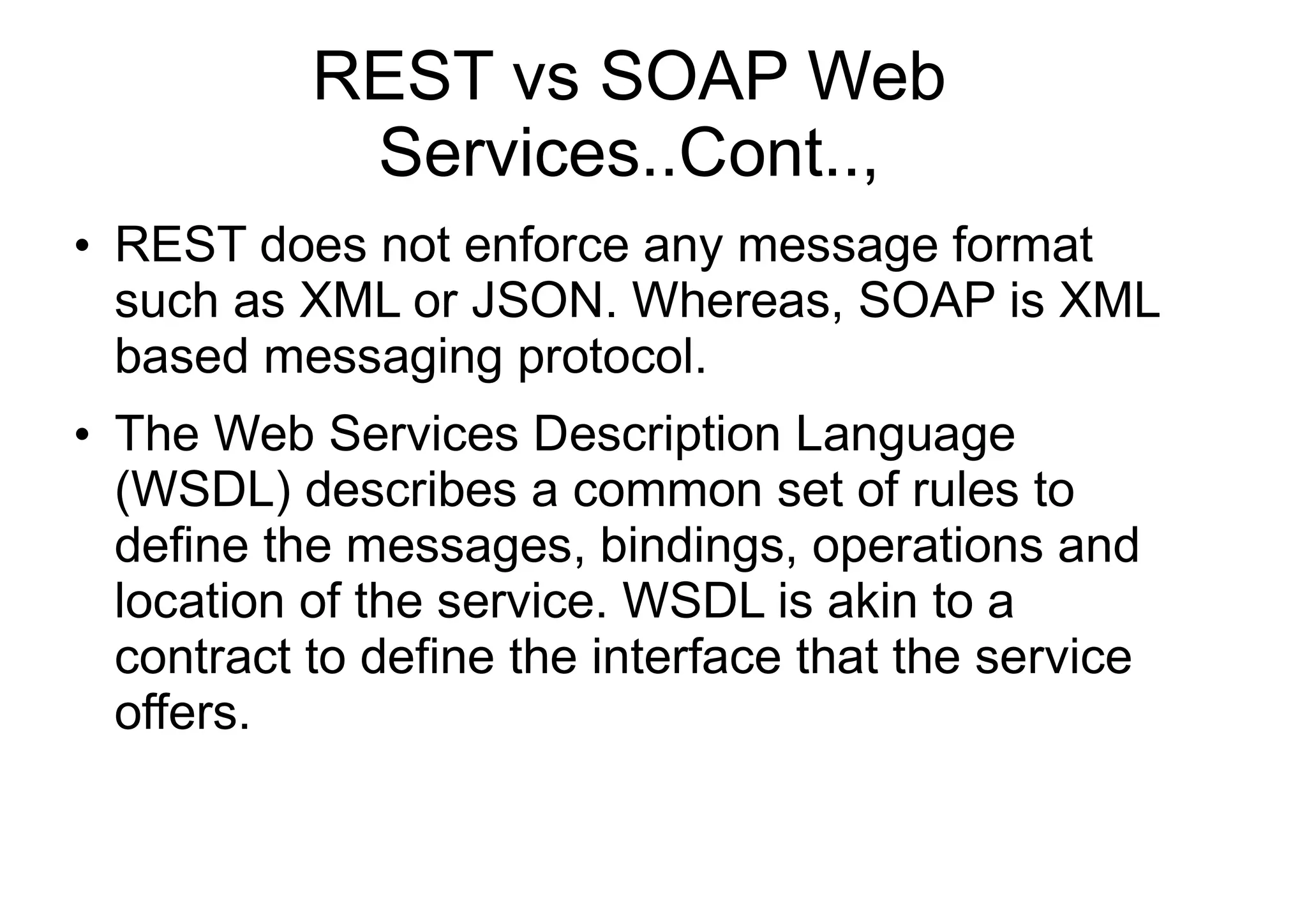 REST vs SOAP Web Services..Cont..,

• REST does not enforce any message format such as XML or JSON. Whereas, SOAP is XML based messaging protocol.

• The Web Services Description Language (WSDL) describes a common set of rules to define the messages, bindings, operations and location of the service. WSDL is akin to a contract to define the interface that the service offers.